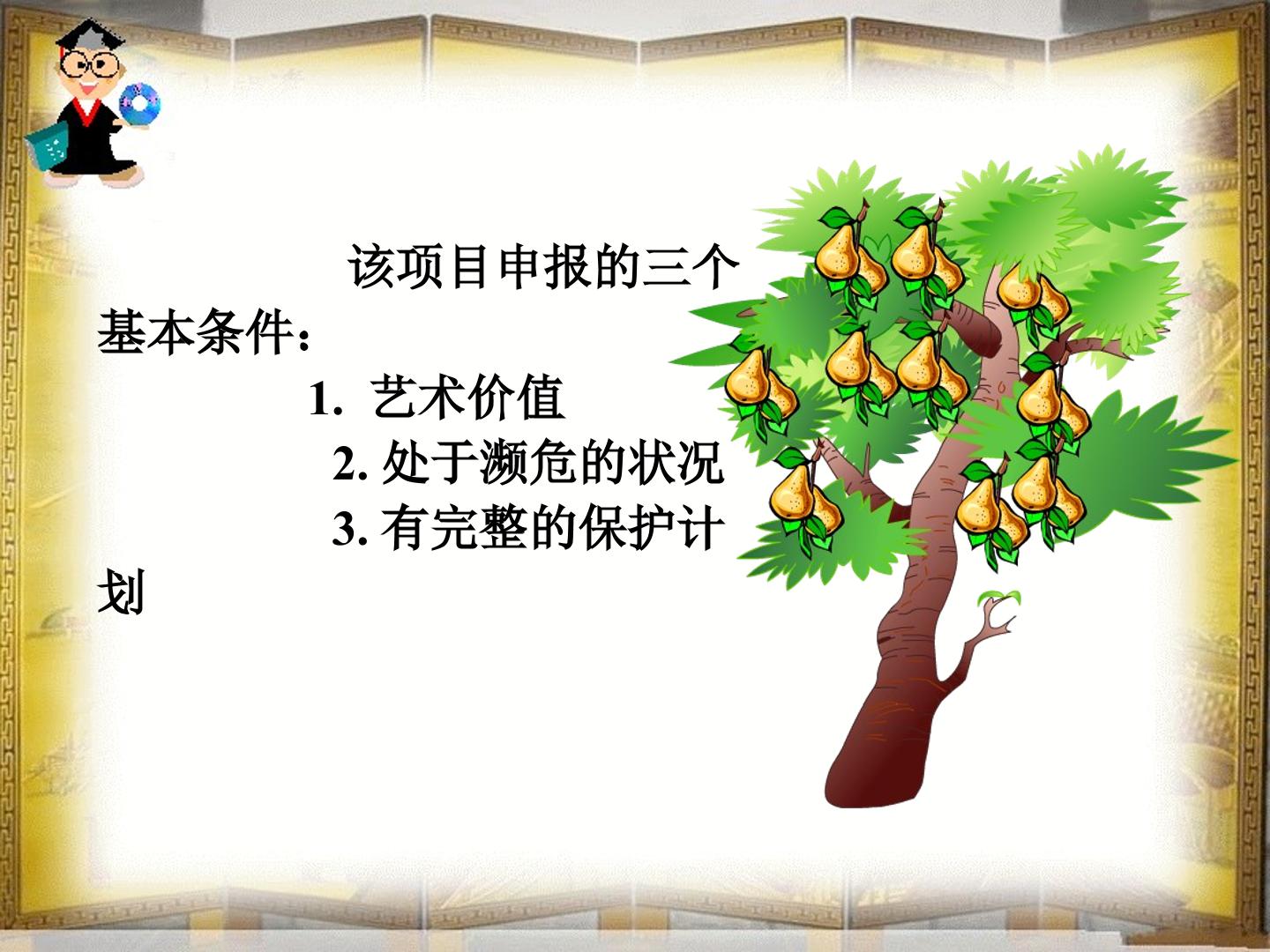 该项目申报的三个基本条件：

1.艺术价值

2.处于濒危的状况

3.有完整的保护计划